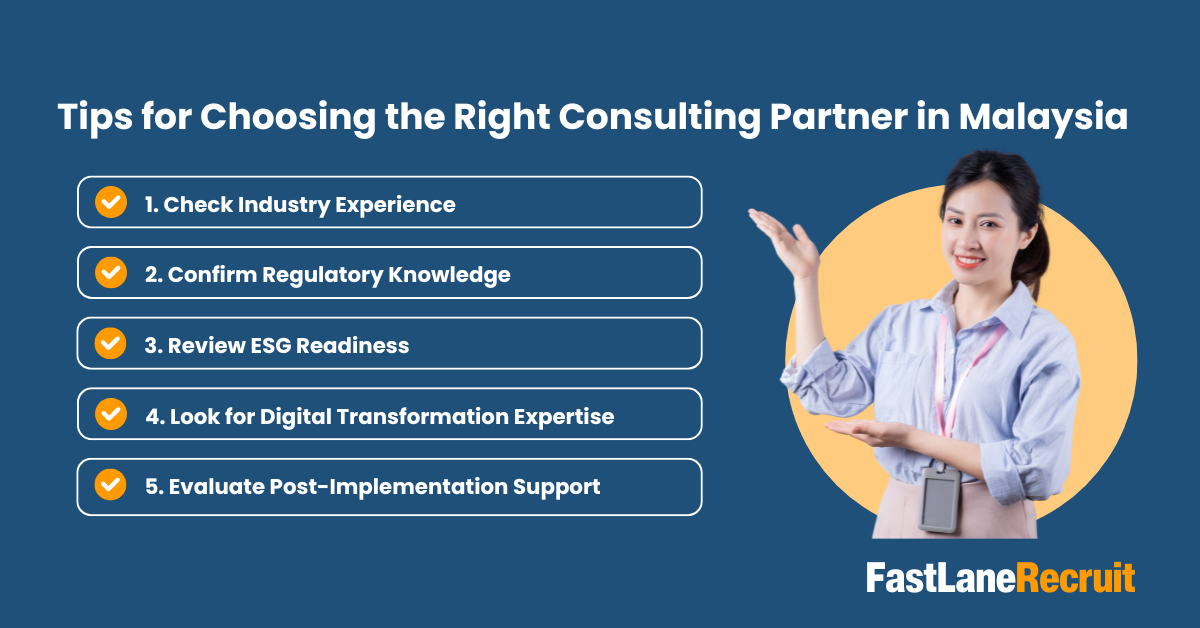 Tips for Choosing the Right Consulting Partner in Malaysia

1. Check Industry Experience

2. Confirm Regulatory Knowledge

3. Review ESG Readiness

4. Look for Digital Transformation Expertise

5. Evaluate Post-Implementation Support

FastLaneRecruit